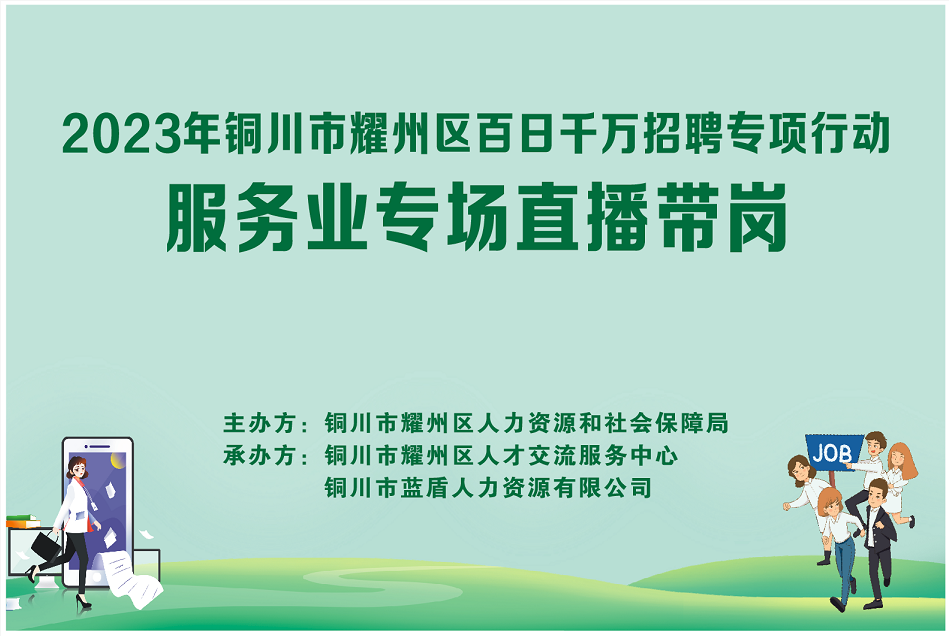 2023年铜川市耀州区百日千万招聘专项行动
服务业专场直播带岗

主办方：铜川市耀州区人力资源和社会保障局
承办方：铜川市耀州区人才交流服务中心
铜川市蓝盾人力资源有限公司

JOB